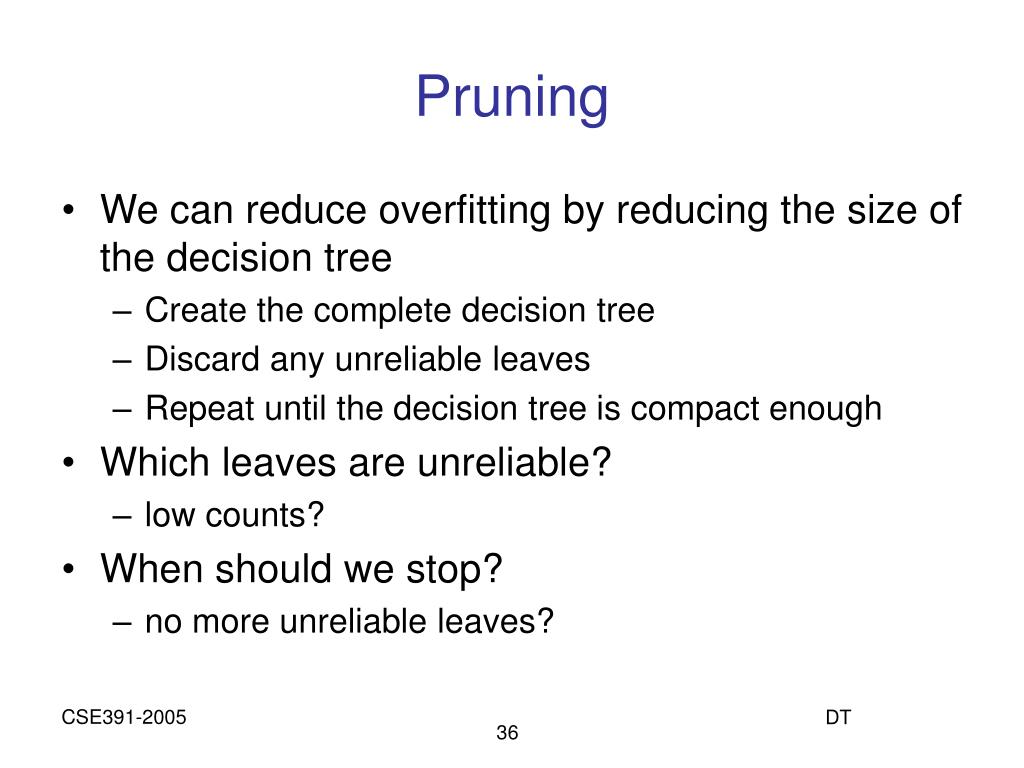 Pruning

• We can reduce overfitting by reducing the size of the decision tree
– Create the complete decision tree
– Discard any unreliable leaves
– Repeat until the decision tree is compact enough
• Which leaves are unreliable?
– low counts?
• When should we stop?
– no more unreliable leaves?

CSE391-2005
36
DT